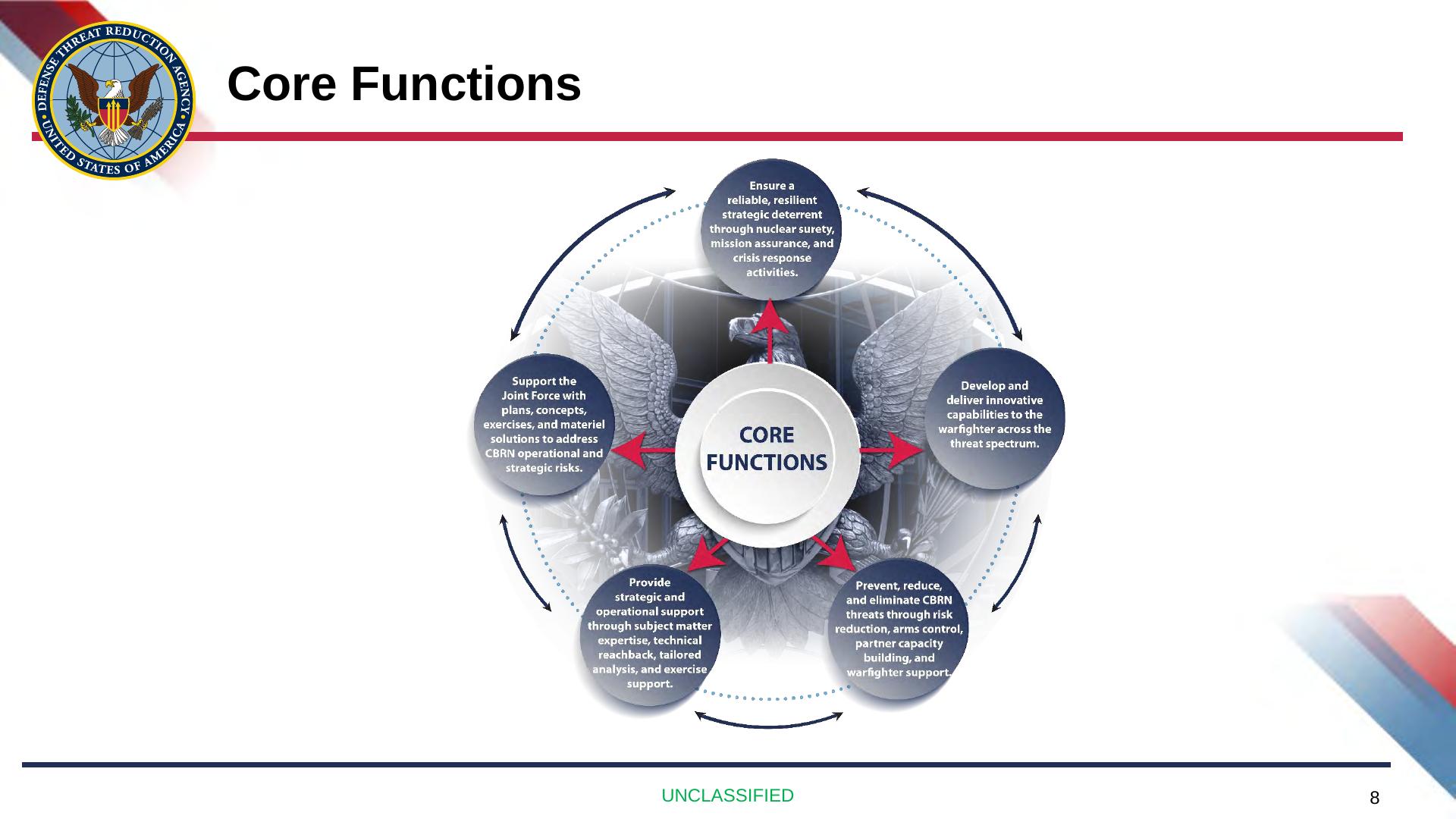 DEFENSE THREAT REDUCTION AGENCY • UNITED STATES OF AMERICA •

Core Functions

Ensure a reliable, resilient strategic deterrent through nuclear surety, mission assurance, and crisis response activities.

Support the Joint Force with plans, concepts, exercises, and materiel solutions to address CBRN operational and strategic risks.

CORE FUNCTIONS

Develop and deliver innovative capabilities to the warfighter across the threat spectrum.

Provide strategic and operational support through subject matter expertise, technical reachback, tailored analysis, and exercise support.

Prevent, reduce, and eliminate CBRN threats through risk reduction, arms control, partner capacity building, and warfighter support.

UNCLASSIFIED

8